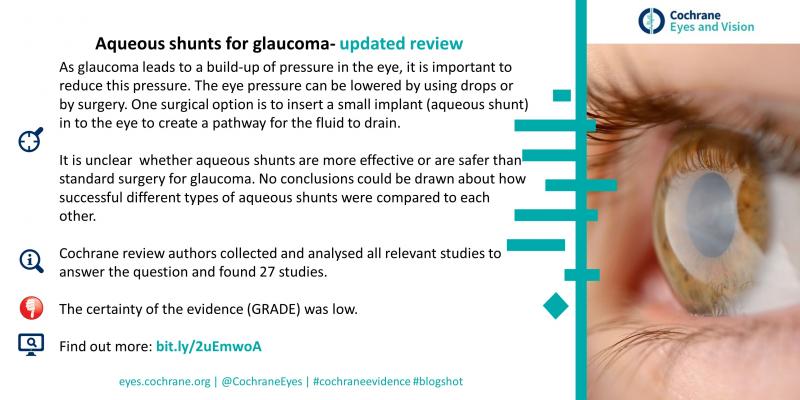 Cochrane
Eyes and Vision

Aqueous shunts for glaucoma- updated review

As glaucoma leads to a build-up of pressure in the eye, it is important to reduce this pressure. The eye pressure can be lowered by using drops or by surgery. One surgical option is to insert a small implant (aqueous shunt) in to the eye to create a pathway for the fluid to drain.

It is unclear whether aqueous shunts are more effective or are safer than standard surgery for glaucoma. No conclusions could be drawn about how successful different types of aqueous shunts were compared to each other.

Cochrane review authors collected and analysed all relevant studies to answer the question and found 27 studies.

The certainty of the evidence (GRADE) was low.

Find out more: bit.ly/2uEmwoA

eyes.cochrane.org | @CochraneEyes | #cochraneevidence #blogshot